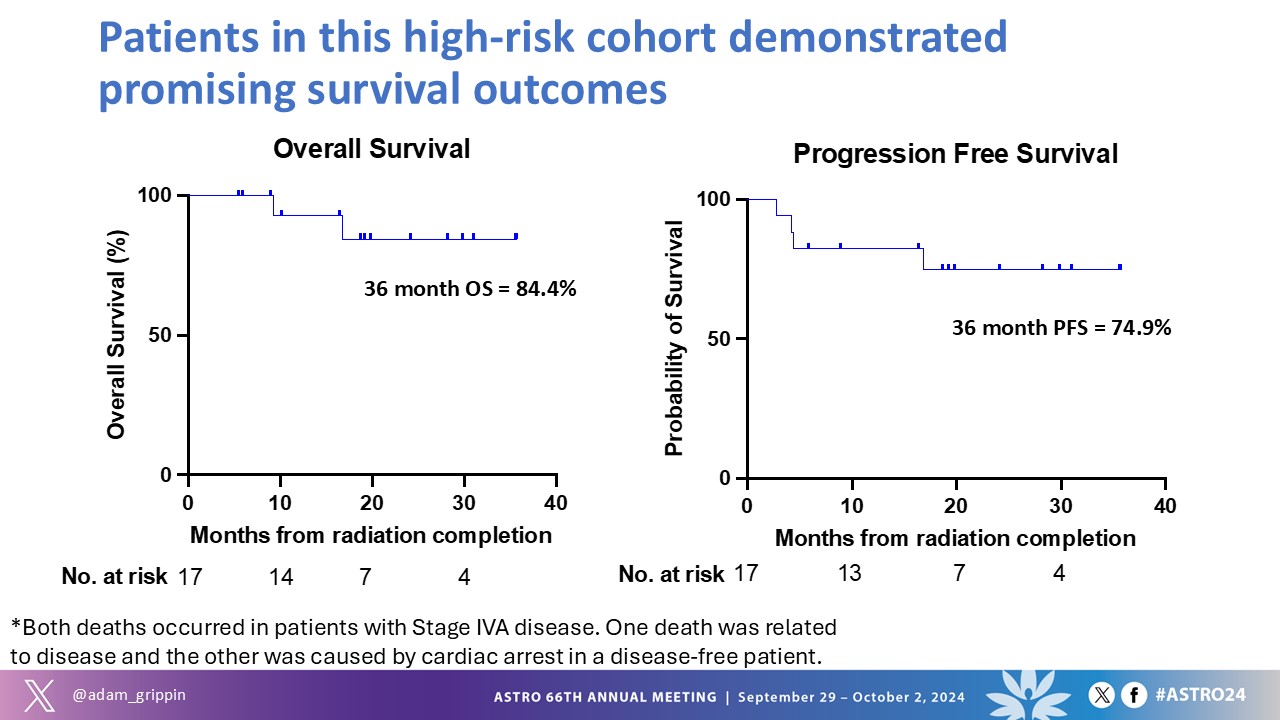 Patients in this high-risk cohort demonstrated promising survival outcomes

Overall Survival

Overall Survival (%)

100
50
0

36 month OS = 84.4%

0 10 20 30 40

Months from radiation completion

No. at risk 17 14 7 4

Progression Free Survival

Probability of Survival

100
50
0

36 month PFS = 74.9%

0 10 20 30 40

Months from radiation completion

No. at risk 17 13 7 4

*Both deaths occurred in patients with Stage IVA disease. One death was related to disease and the other was caused by cardiac arrest in a disease-free patient.

@adam_grippin

ASTRO 66TH ANNUAL MEETING | September 29 – October 2, 2024

#ASTRO24